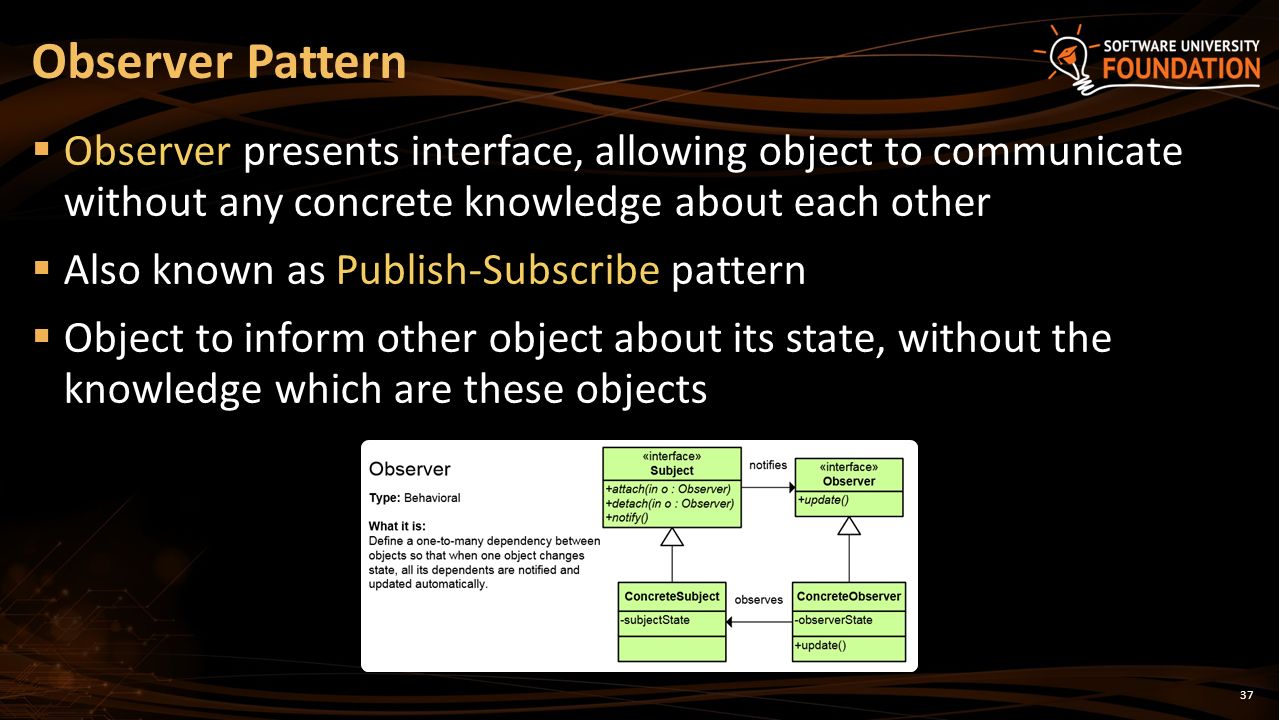 Observer Pattern

SOFTWARE UNIVERSITY FOUNDATION

▪ Observer presents interface, allowing object to communicate without any concrete knowledge about each other

▪ Also known as Publish-Subscribe pattern

▪ Object to inform other object about its state, without the knowledge which are these objects

Observer

Type: Behavioral

What it is:
Define a one-to-many dependency between objects so that when one object changes state, all its dependents are notified and updated automatically.

«interface»
Subject

+attach(in o : Observer)
+detach(in o : Observer)
+notify()

notifies

«interface»
Observer

+update()

ConcreteSubject

-subjectState

observes

ConcreteObserver

-observerState

+update()

37